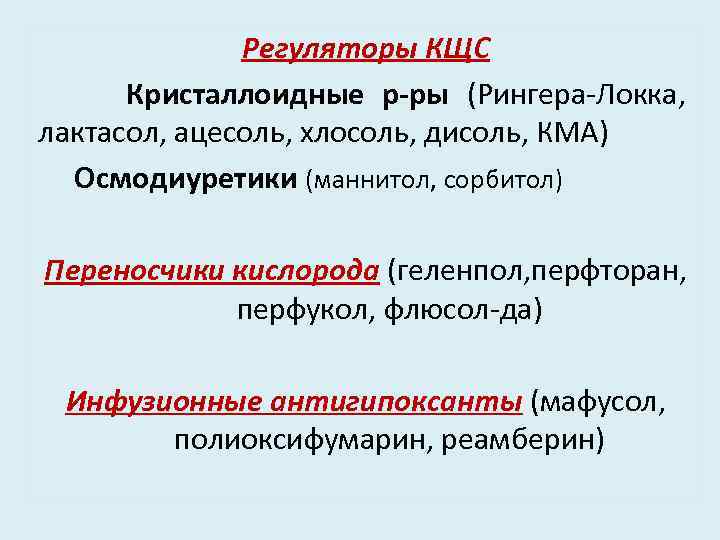 Регуляторы КЩС

Кристаллоидные р-ры (Рингера-Локка, лактасол, ацесоль, хлосоль, дисоль, КМА)

Осмодиуретики (маннитол, сорбитол)

Переносчики кислорода (геленпол,перфторан, перфукол, флюсол-да)

Инфузионные антигипоксанты (мафусол, полиоксифумарин, реамберин)